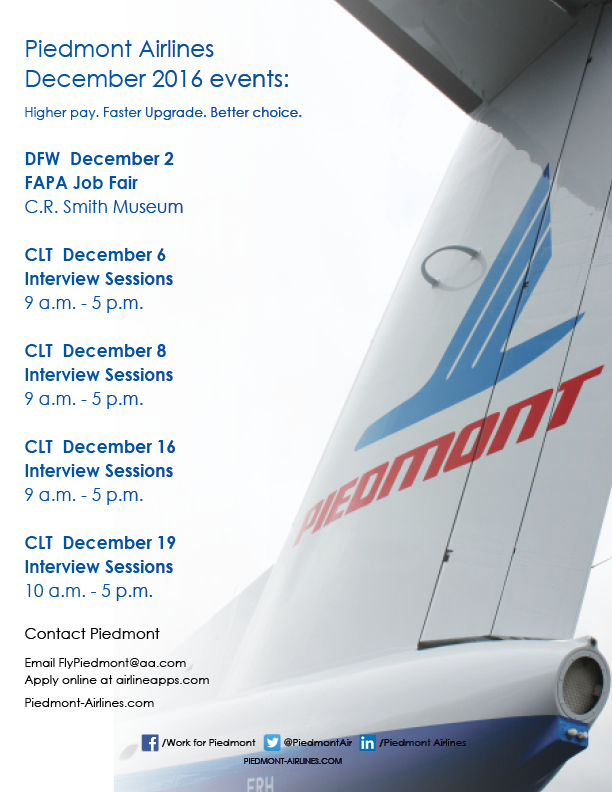 Piedmont Airlines
December 2016 events:

Higher pay. Faster Upgrade. Better choice.

DFW December 2
FAPA Job Fair
C.R. Smith Museum

CLT December 6
Interview Sessions
9 a.m. - 5 p.m.

CLT December 8
Interview Sessions
9 a.m. - 5 p.m.

CLT December 16
Interview Sessions
9 a.m. - 5 p.m.

CLT December 19
Interview Sessions
10 a.m. - 5 p.m.

Contact Piedmont

Email FlyPiedmont@aa.com
Apply online at airlineapps.com

Piedmont-Airlines.com

PIEDMONT

/Work for Piedmont @PiedmontAir /Piedmont Airlines

PIEDMONT-AIRLINES.COM

ERH